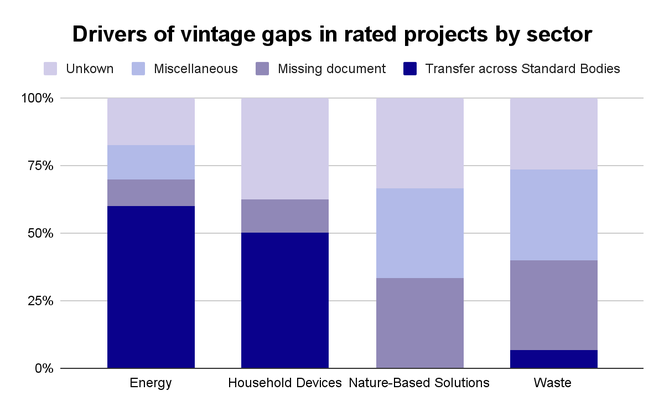 Drivers of vintage gaps in rated projects by sector

Unkown
Miscellaneous
Missing document
Transfer across Standard Bodies

100%
75%
50%
25%
0%

Energy
Household Devices
Nature-Based Solutions
Waste